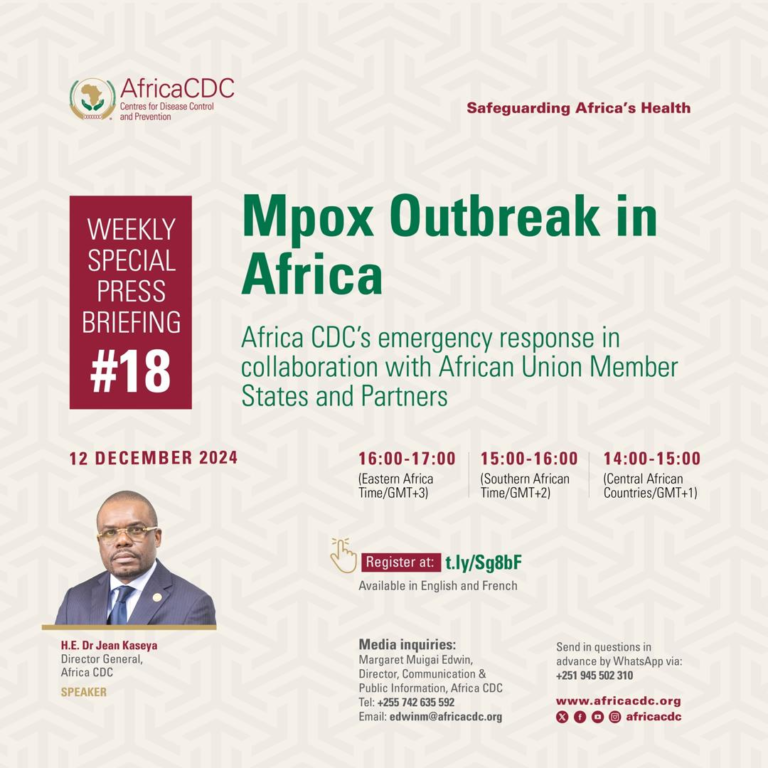 AfricaCDC
Centres for Disease Control and Prevention

Safeguarding Africa's Health

WEEKLY SPECIAL PRESS BRIEFING #18

Mpox Outbreak in Africa

Africa CDC's emergency response in collaboration with African Union Member States and Partners

12 DECEMBER 2024

16:00-17:00 (Eastern Africa Time/GMT+3)

15:00-16:00 (Southern African Time/GMT+2)

14:00-15:00 (Central African Countries/GMT+1)

Register at: t.ly/Sg8bF
Available in English and French

H.E. Dr Jean Kaseya
Director General, Africa CDC
SPEAKER

Media inquiries:
Margaret Muigai Edwin, Director, Communication & Public Information, Africa CDC
Tel: +255 742 635 592
Email: edwinm@africacdc.org

Send in questions in advance by WhatsApp via: +251 945 502 310

www.africacdc.org
africacdc